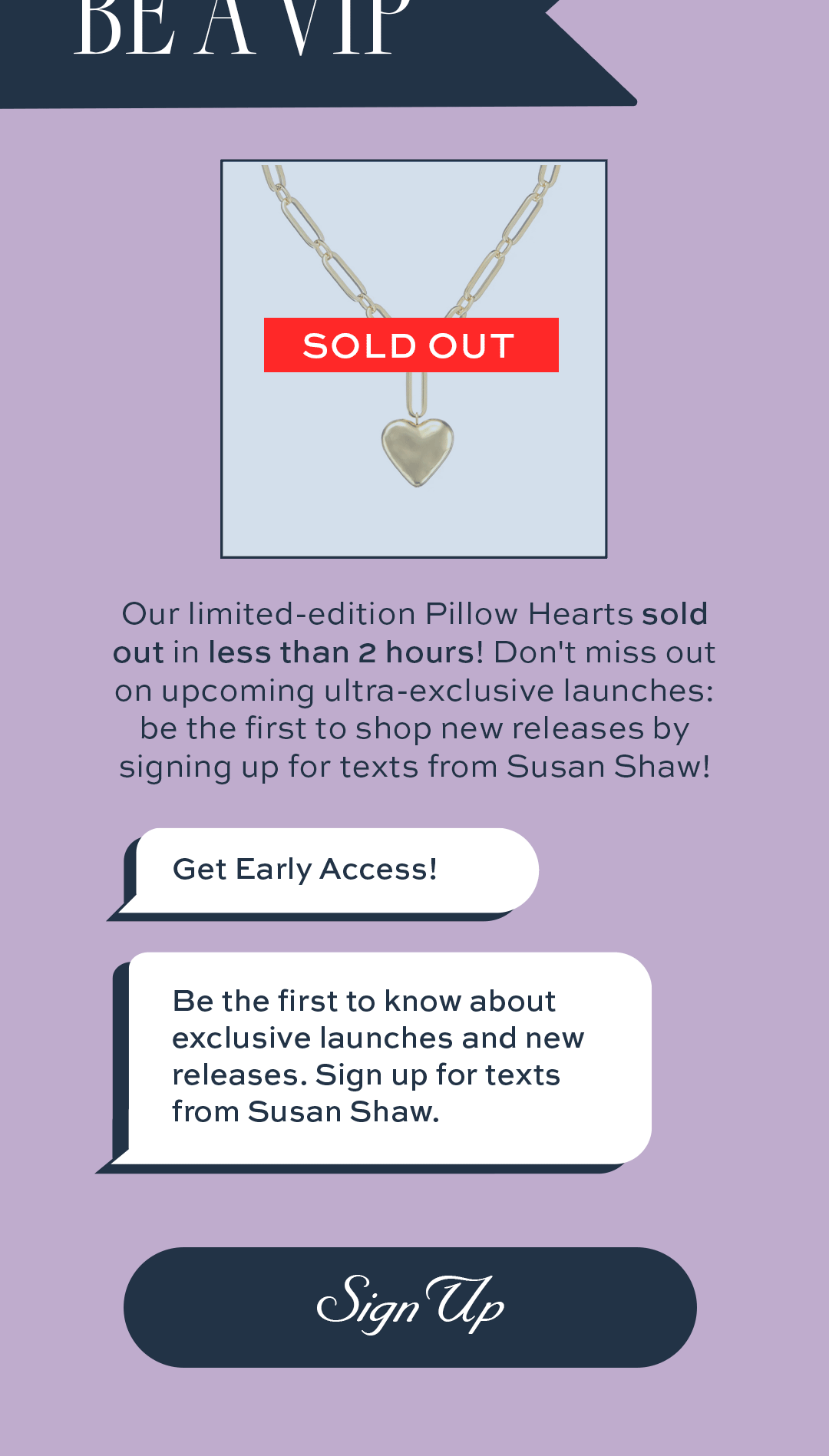 BE A VIP

SOLD OUT

Our limited-edition Pillow Hearts sold out in less than 2 hours! Don't miss out on upcoming ultra-exclusive launches: be the first to shop new releases by signing up for texts from Susan Shaw!

Get Early Access!

Be the first to know about exclusive launches and new releases. Sign up for texts from Susan Shaw.

Sign Up